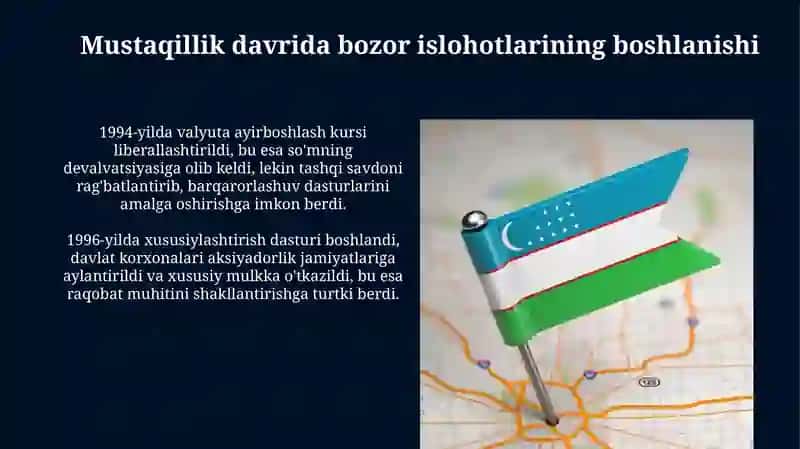 Mustaqillik davrida bozor islohotlarining boshlanishi

1994-yilda valyuta ayirboshlash kursi liberallashtirildi, bu esa so'mning devalvatsiyasiga olib keldi, lekin tashqi savdoni rag'batlantirib, barqarorlashuv dasturlarini amalga oshirishga imkon berdi.

1996-yilda xususiylashtirish dasturi boshlandi, davlat korxonalari aksiyadorlik jamiyatlariga aylantirildi va xususiy mulkka o'tkazildi, bu esa raqobat muhitini shakllantirishga turtki berdi.